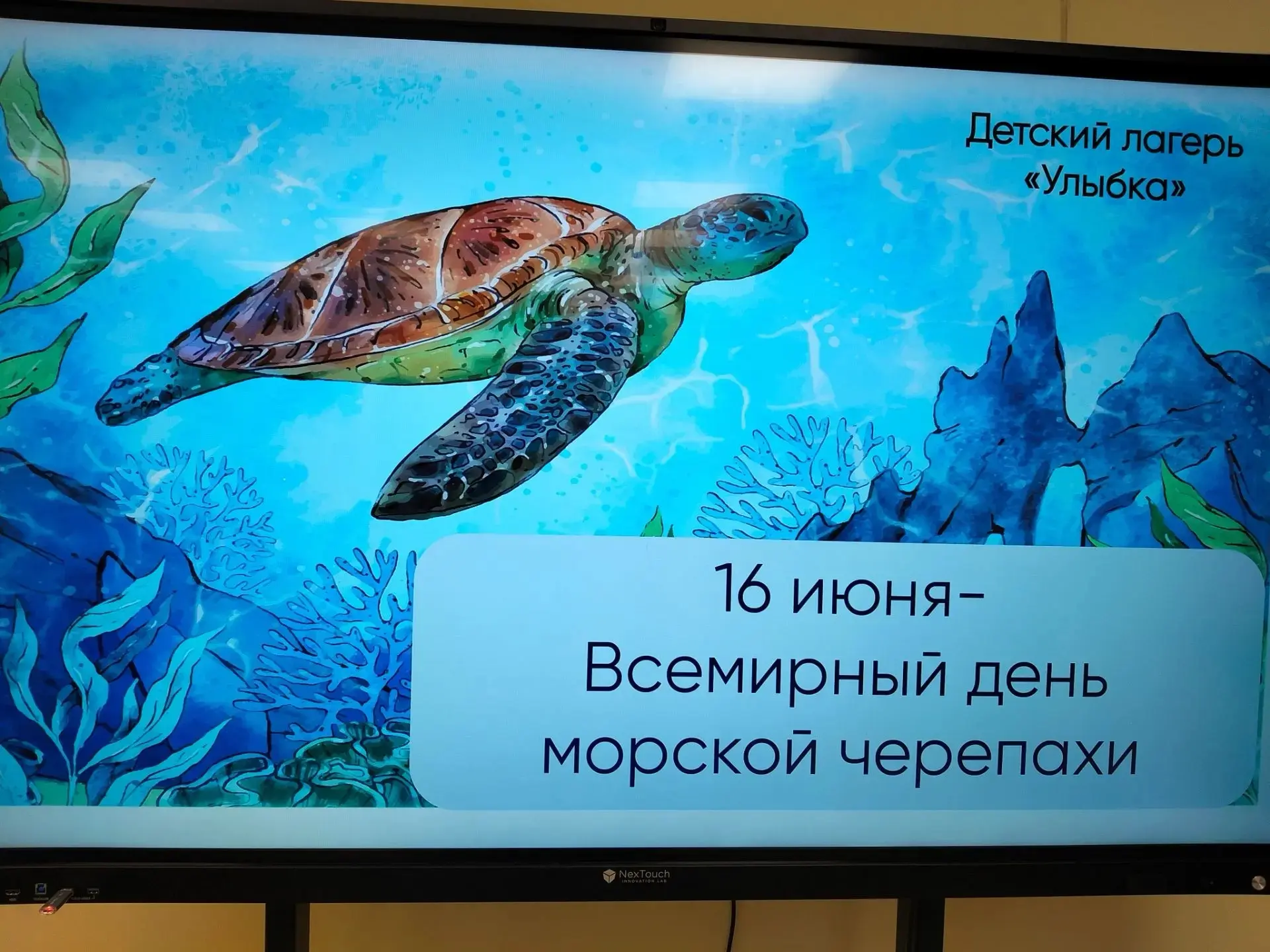 Детский лагерь «Улыбка»

16 июня–
Всемирный день
морской черепахи

NexTouch
INNOVATION LAB